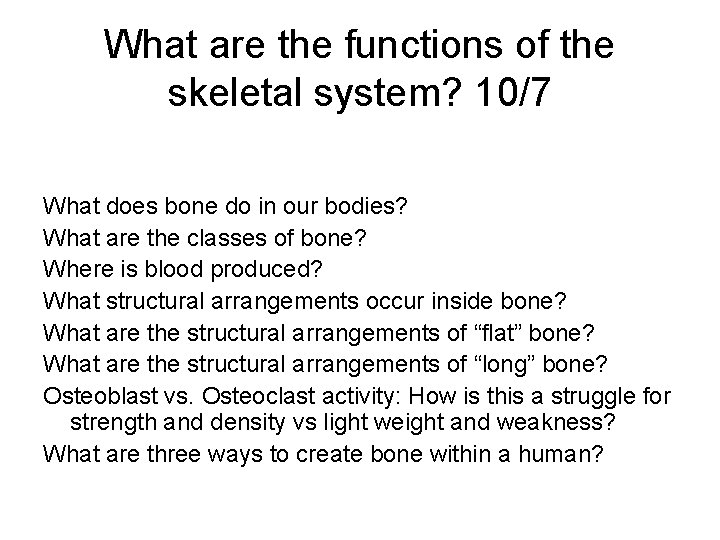 What are the functions of the skeletal system? 10/7

What does bone do in our bodies?
What are the classes of bone?
Where is blood produced?
What structural arrangements occur inside bone?
What are the structural arrangements of “flat” bone?
What are the structural arrangements of “long” bone?
Osteoblast vs. Osteoclast activity: How is this a struggle for strength and density vs light weight and weakness?
What are three ways to create bone within a human?